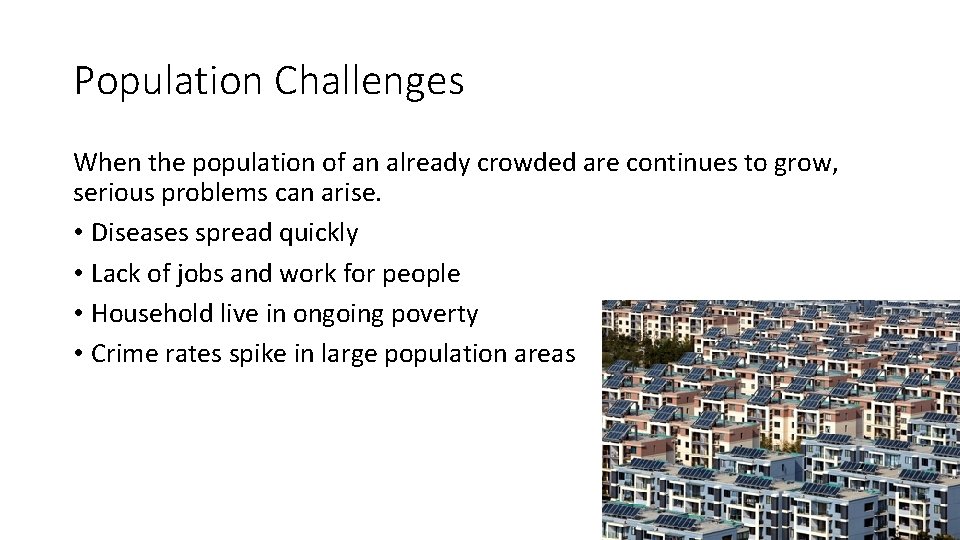 Population Challenges

When the population of an already crowded are continues to grow, serious problems can arise.

• Diseases spread quickly
• Lack of jobs and work for people
• Household live in ongoing poverty
• Crime rates spike in large population areas